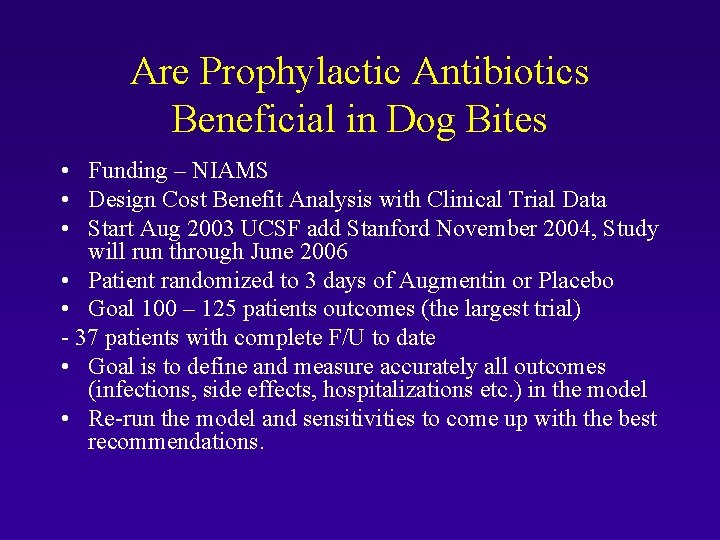 Are Prophylactic Antibiotics Beneficial in Dog Bites

• Funding – NIAMS
• Design Cost Benefit Analysis with Clinical Trial Data
• Start Aug 2003 UCSF add Stanford November 2004, Study will run through June 2006
• Patient randomized to 3 days of Augmentin or Placebo
• Goal 100 – 125 patients outcomes (the largest trial)
- 37 patients with complete F/U to date
• Goal is to define and measure accurately all outcomes (infections, side effects, hospitalizations etc.) in the model
• Re-run the model and sensitivities to come up with the best recommendations.